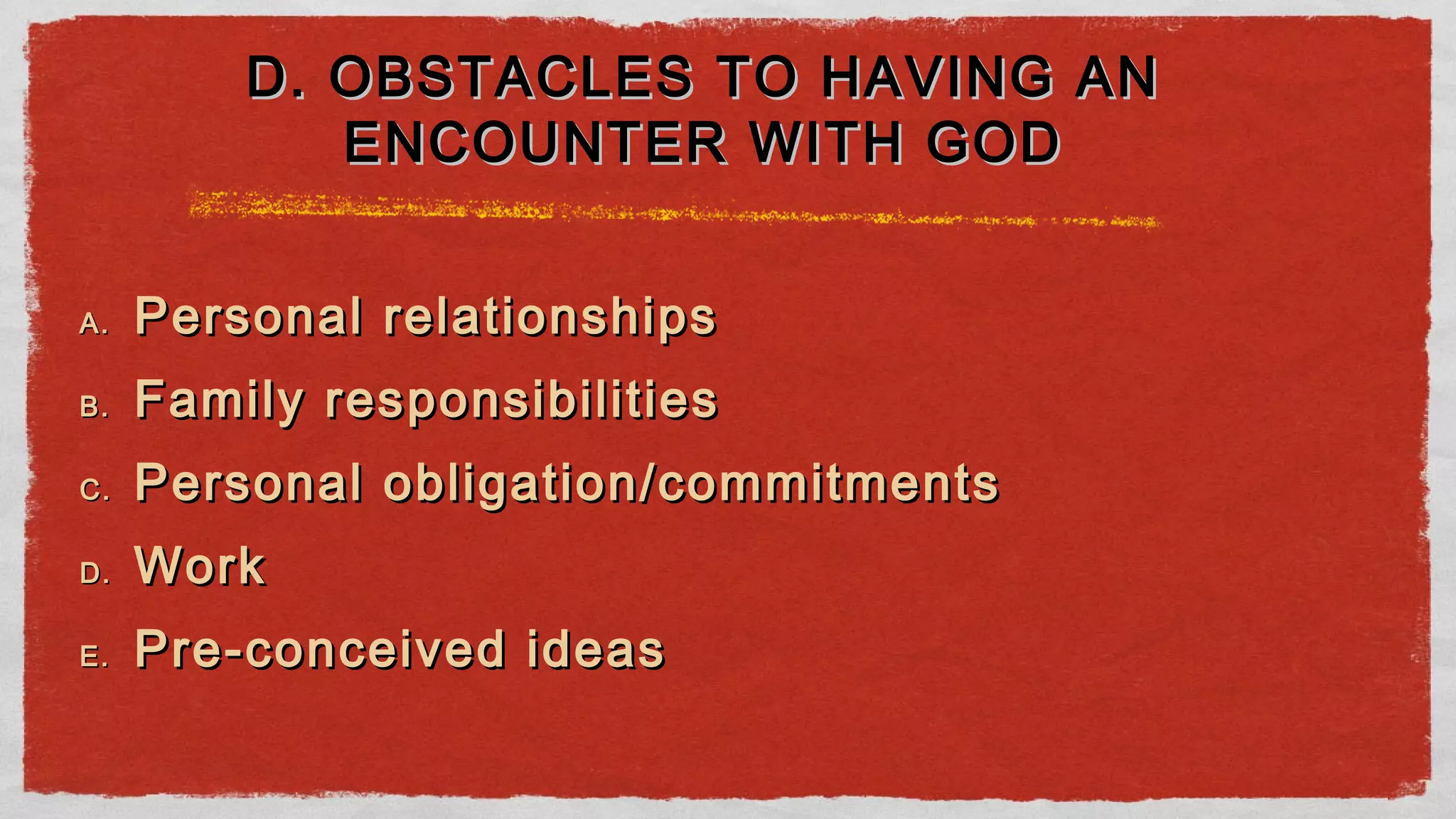 D. OBSTACLES TO HAVING AN ENCOUNTER WITH GOD

A. Personal relationships
B. Family responsibilities
C. Personal obligation/commitments
D. Work
E. Pre-conceived ideas